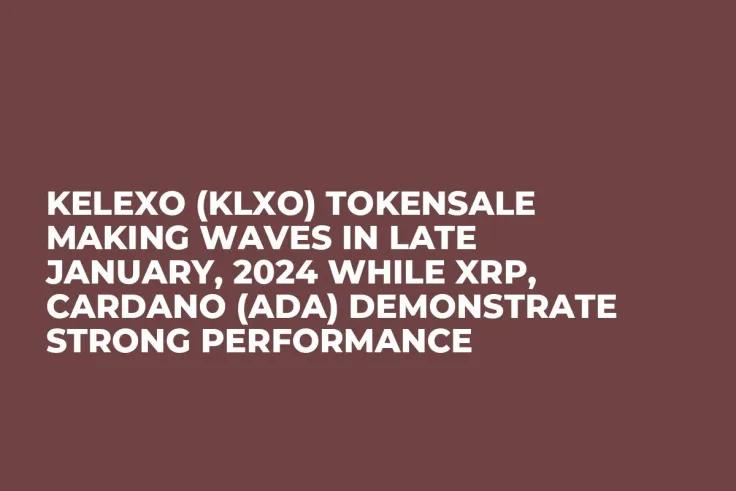 KELEXO (KLXO) TOKENSALE MAKING WAVES IN LATE JANUARY, 2024 WHILE XRP, CARDANO (ADA) DEMONSTRATE STRONG PERFORMANCE